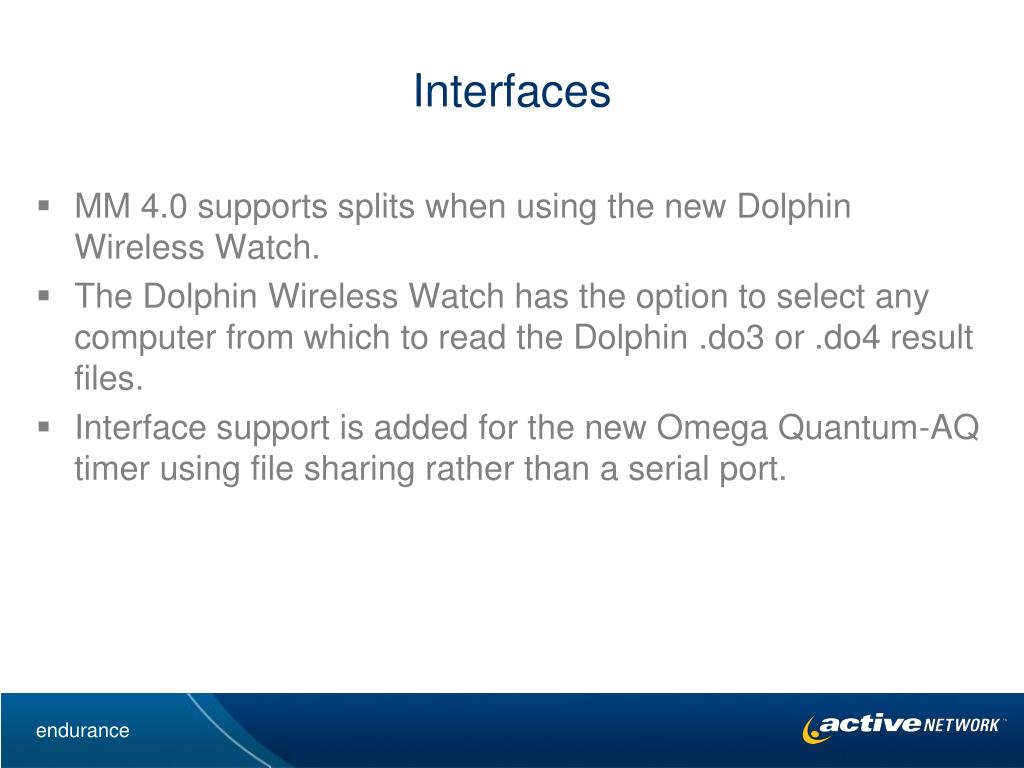 Interfaces

▪ MM 4.0 supports splits when using the new Dolphin Wireless Watch.
▪ The Dolphin Wireless Watch has the option to select any computer from which to read the Dolphin .do3 or .do4 result files.
▪ Interface support is added for the new Omega Quantum-AQ timer using file sharing rather than a serial port.

endurance

active NETWORK